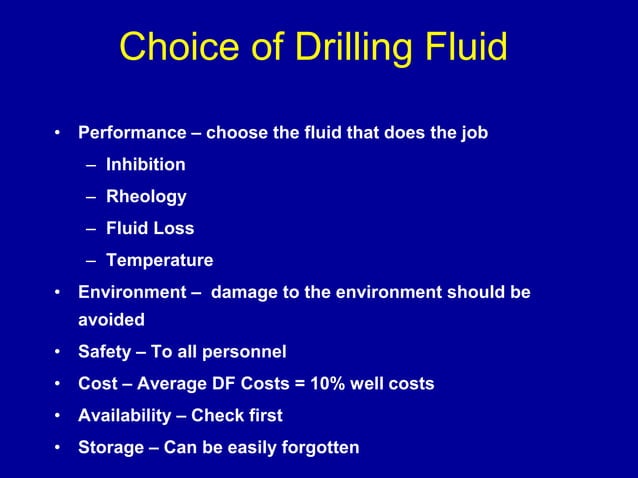 Choice of Drilling Fluid

• Performance – choose the fluid that does the job
– Inhibition
– Rheology
– Fluid Loss
– Temperature
• Environment – damage to the environment should be avoided
• Safety – To all personnel
• Cost – Average DF Costs = 10% well costs
• Availability – Check first
• Storage – Can be easily forgotten